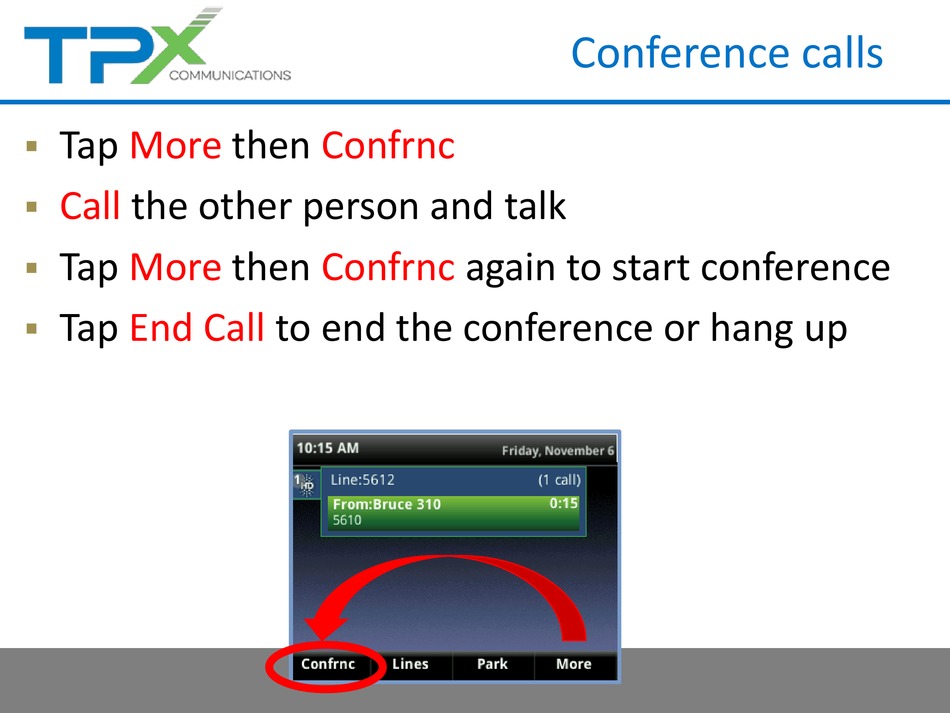 TPX COMMUNICATIONS

Conference calls

▪ Tap More then Confrnc
▪ Call the other person and talk
▪ Tap More then Confrnc again to start conference
▪ Tap End Call to end the conference or hang up

10:15 AM
Friday, November 6
1 HD
Line:5612
(1 call)
From:Bruce 310
0:15
5610
Confrnc
Lines
Park
More